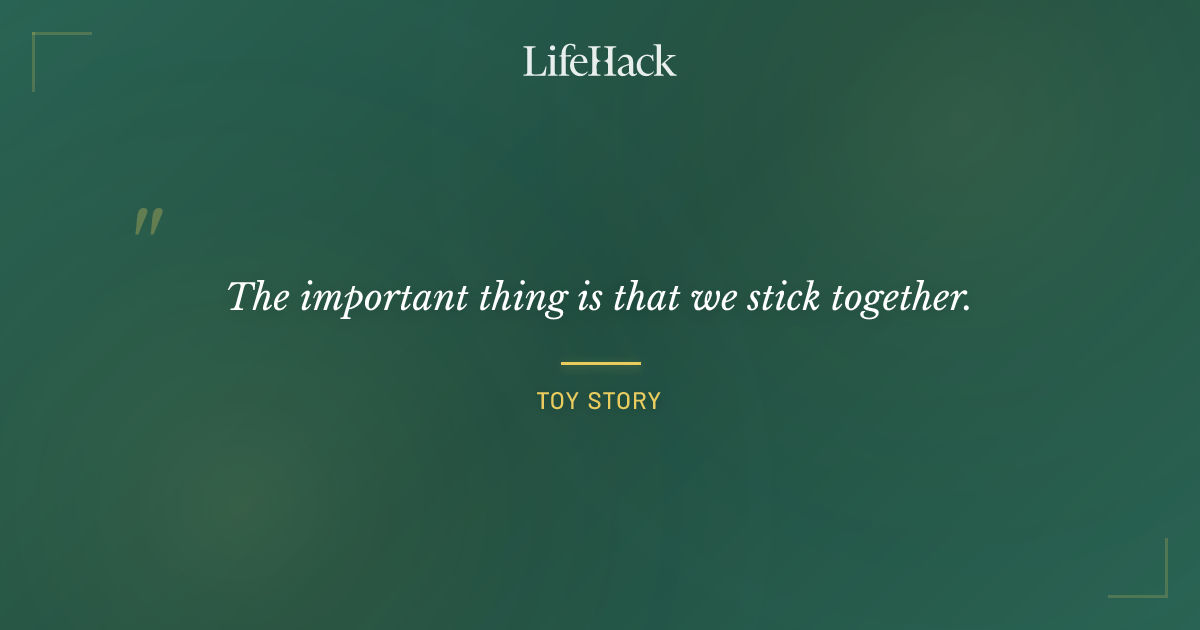 LifeHack

"

The important thing is that we stick together.

TOY STORY